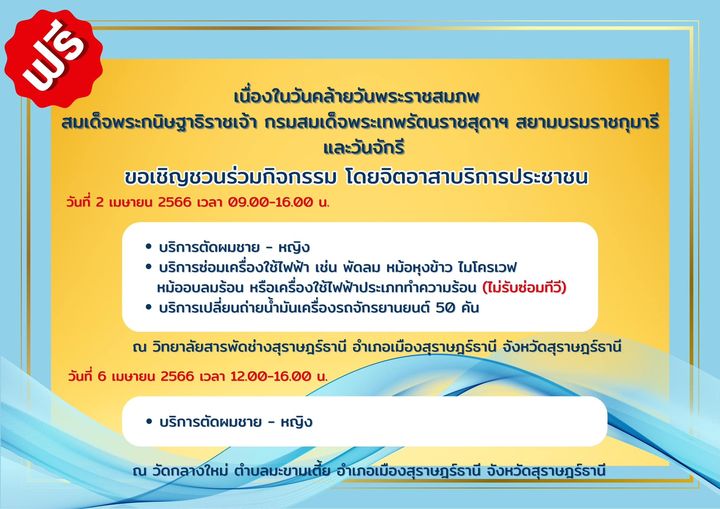 ฟรี

เนื่องในวันคล้ายวันพระราชสมภพ
สมเด็จพระกนิษฐาธิราชเจ้า กรมสมเด็จพระเทพรัตนราชสุดาฯ สยามบรมราชกุมารี
และวันจักรี

ขอเชิญชวนร่วมกิจกรรม โดยจิตอาสาบริการประชาชน

วันที่ 2 เมษายน 2566 เวลา 09.00-16.00 น.

• บริการตัดผมชาย - หญิง
• บริการซ่อมเครื่องใช้ไฟฟ้า เช่น พัดลม หม้อหุงข้าว ไมโครเวฟ หม้ออบลมร้อน หรือเครื่องใช้ไฟฟ้าประเภททำความร้อน (ไม่รับซ่อมทีวี)
• บริการเปลี่ยนถ่ายน้ำมันเครื่องรถจักรยานยนต์ 50 คัน

ณ วิทยาลัยสารพัดช่างสุราษฎร์ธานี อำเภอเมืองสุราษฎร์ธานี จังหวัดสุราษฎร์ธานี

วันที่ 6 เมษายน 2566 เวลา 12.00-16.00 น.

• บริการตัดผมชาย - หญิง

ณ วัดกลางใหม่ ตำบลมะขามเตี้ย อำเภอเมืองสุราษฎร์ธานี จังหวัดสุราษฎร์ธานี